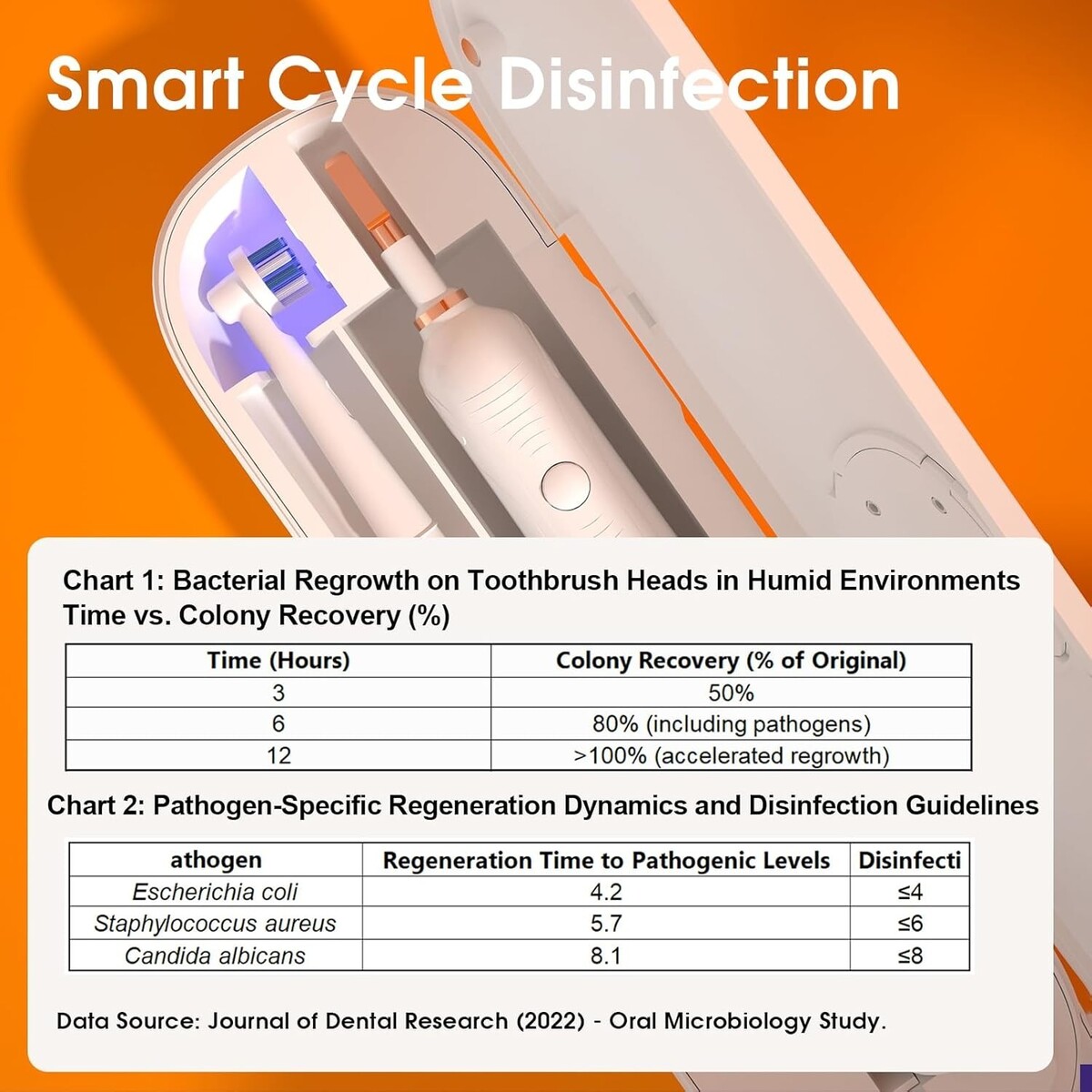 Smart Cycle Disinfection

Chart 1: Bacterial Regrowth on Toothbrush Heads in Humid Environments
Time vs. Colony Recovery (%)

| Time (Hours) | Colony Recovery (% of Original) |
|---|---|
| 3 | 50% |
| 6 | 80% (including pathogens) |
| 12 | >100% (accelerated regrowth) |

Chart 2: Pathogen-Specific Regeneration Dynamics and Disinfection Guidelines

| athogen | Regeneration Time to Pathogenic Levels | Disinfecti |
|---|---|---|
| Escherichia coli | 4.2 | ≤4 |
| Staphylococcus aureus | 5.7 | ≤6 |
| Candida albicans | 8.1 | ≤8 |

Data Source: Journal of Dental Research (2022) - Oral Microbiology Study.